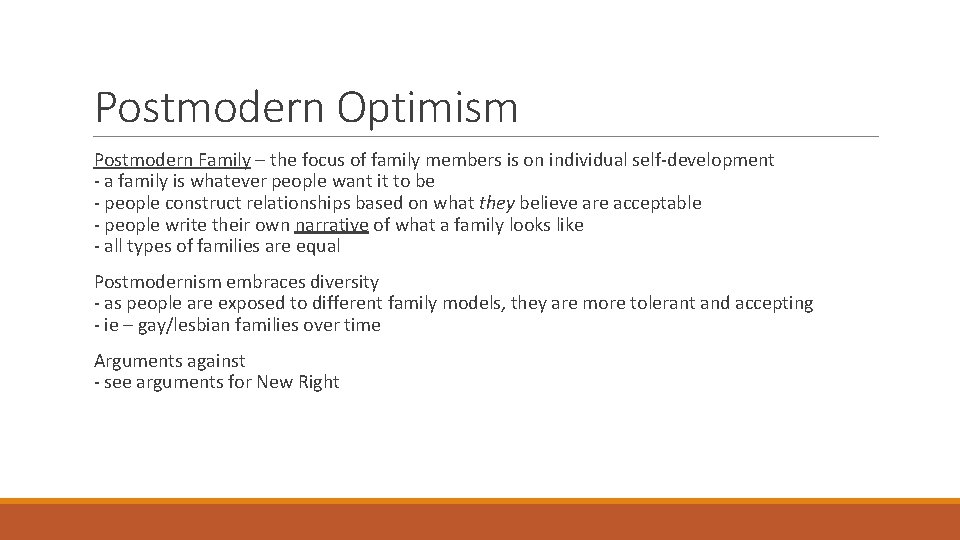 Postmodern Optimism

Postmodern Family – the focus of family members is on individual self-development
- a family is whatever people want it to be
- people construct relationships based on what they believe are acceptable
- people write their own narrative of what a family looks like
- all types of families are equal

Postmodernism embraces diversity
- as people are exposed to different family models, they are more tolerant and accepting
- ie – gay/lesbian families over time

Arguments against
- see arguments for New Right